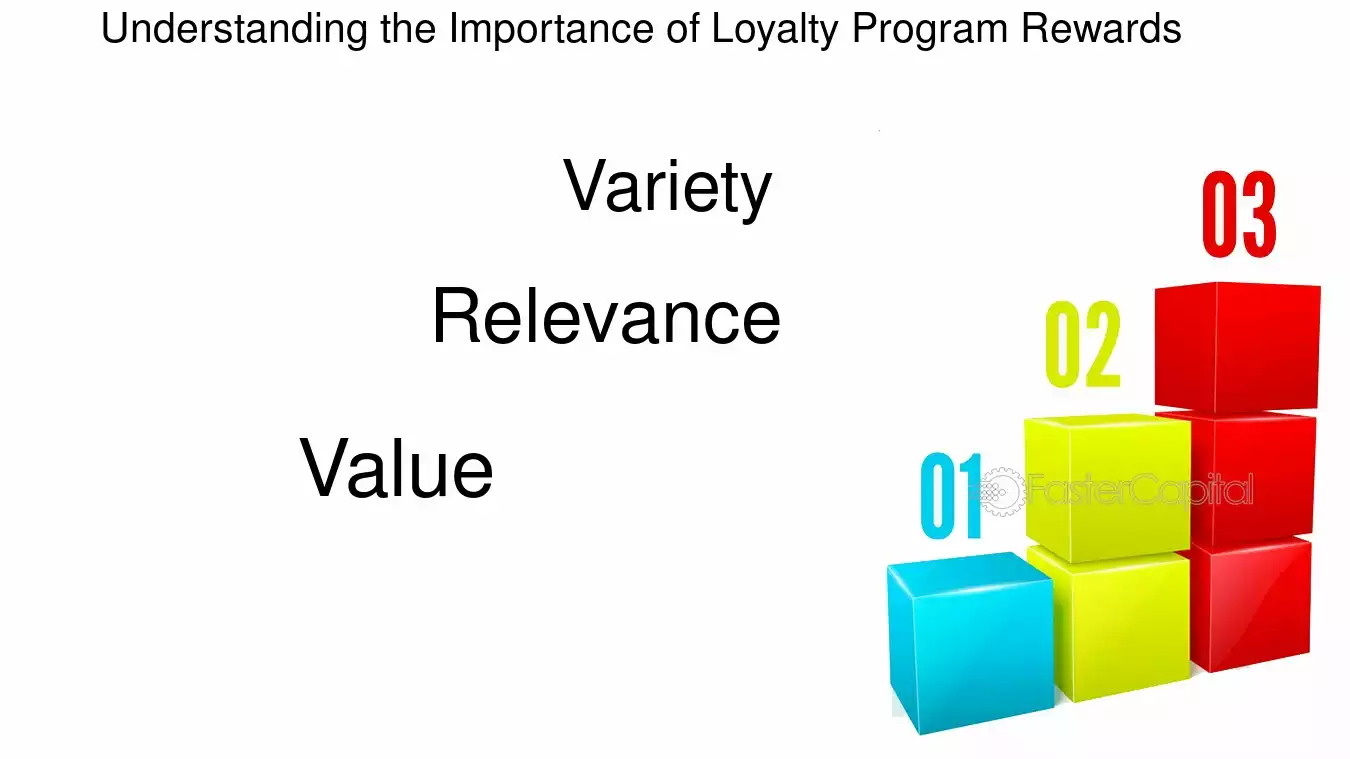 Understanding the Importance of Loyalty Program Rewards

Variety

Relevance

Value

03

02

01

FasterCapital